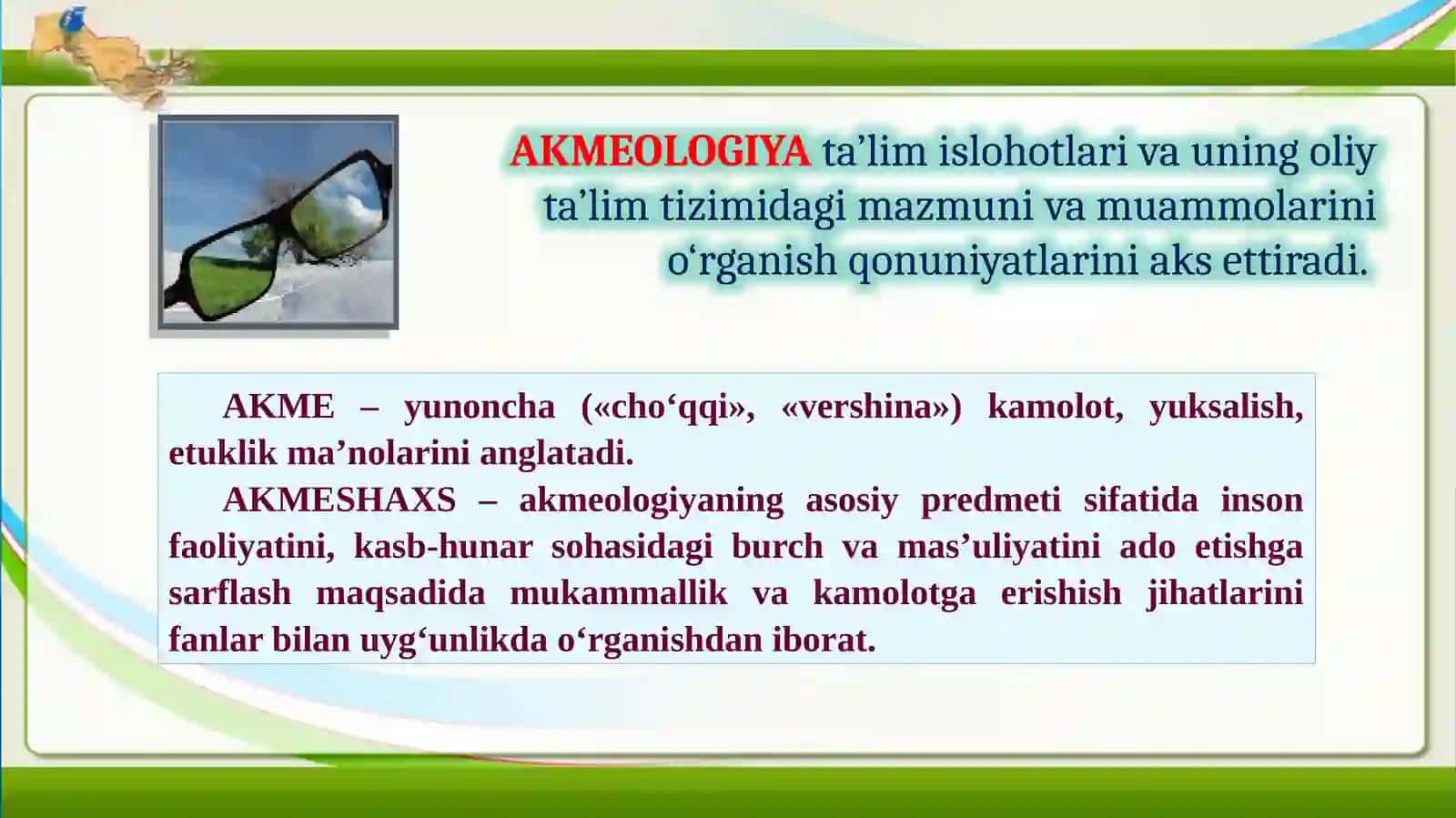 AKMEOLOGIYA ta’lim islohotlari va uning oliy ta’lim tizimidagi mazmuni va muammolarini o‘rganish qonuniyatlarini aks ettiradi.

AKME – yunoncha («cho‘qqi», «vershina») kamolot, yuksalish, etuklik ma’nolarini anglatadi.

AKMESHAXS – akmeologiyaning asosiy predmeti sifatida inson faoliyatini, kasb-hunar sohasidagi burch va mas’uliyatini ado etishga sarflash maqsadida mukammallik va kamolotga erishish jihatlarini fanlar bilan uyg‘unlikda o‘rganishdan iborat.